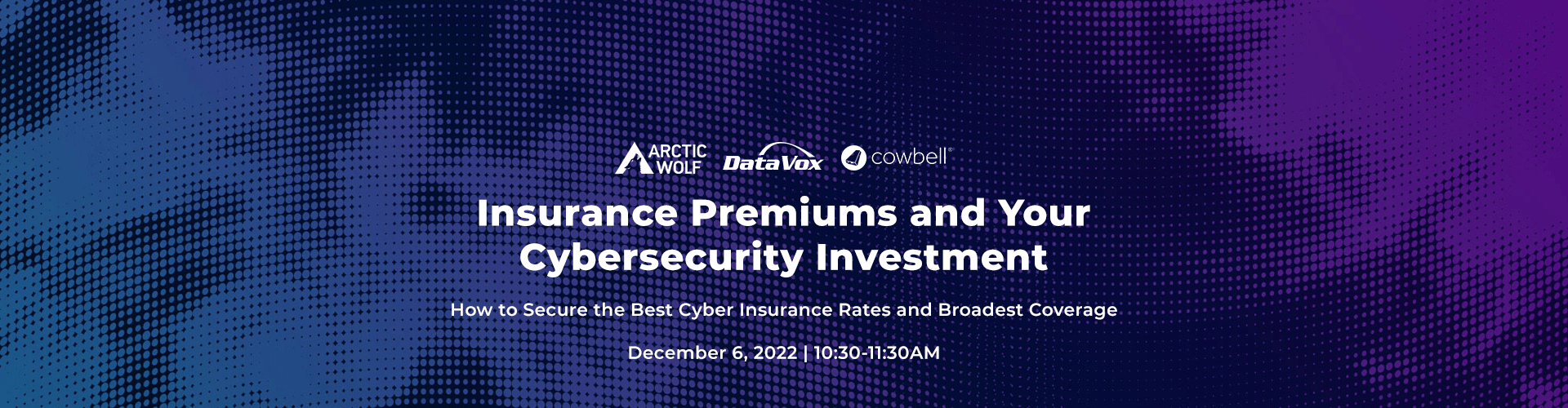 ARCTIC WOLF DataVox cowbell®

Insurance Premiums and Your Cybersecurity Investment

How to Secure the Best Cyber Insurance Rates and Broadest Coverage

December 6, 2022 | 10:30-11:30AM